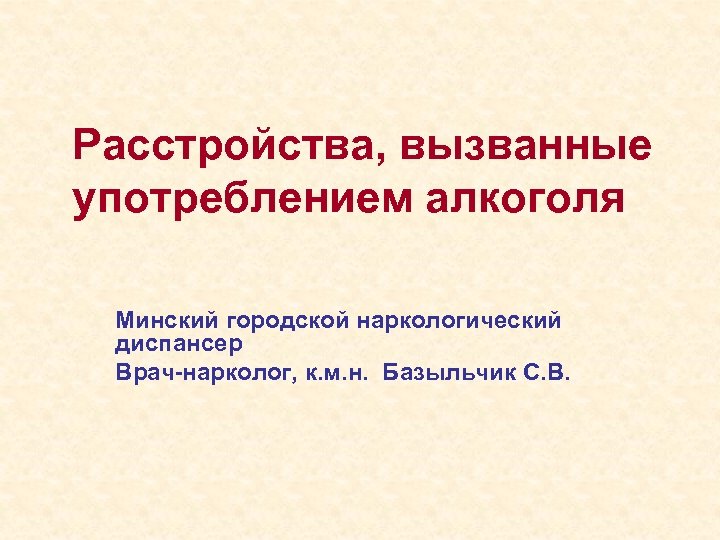 Расстройства, вызванные употреблением алкоголя

Минский городской наркологический диспансер

Врач-нарколог, к.м.н. Базыльчик С.В.